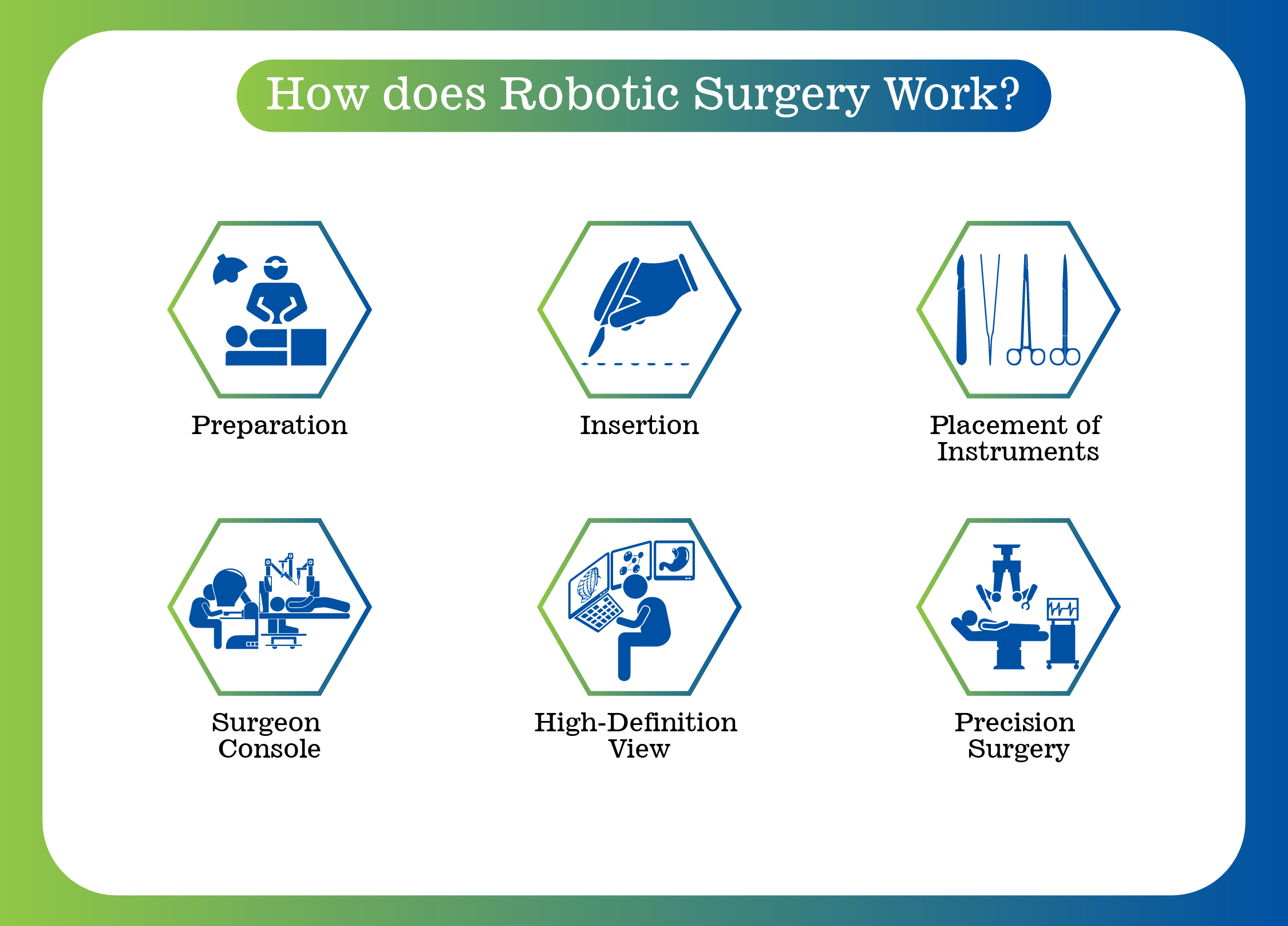 How does Robotic Surgery Work?

Preparation

Insertion

Placement of Instruments

Surgeon Console

High-Definition View

Precision Surgery